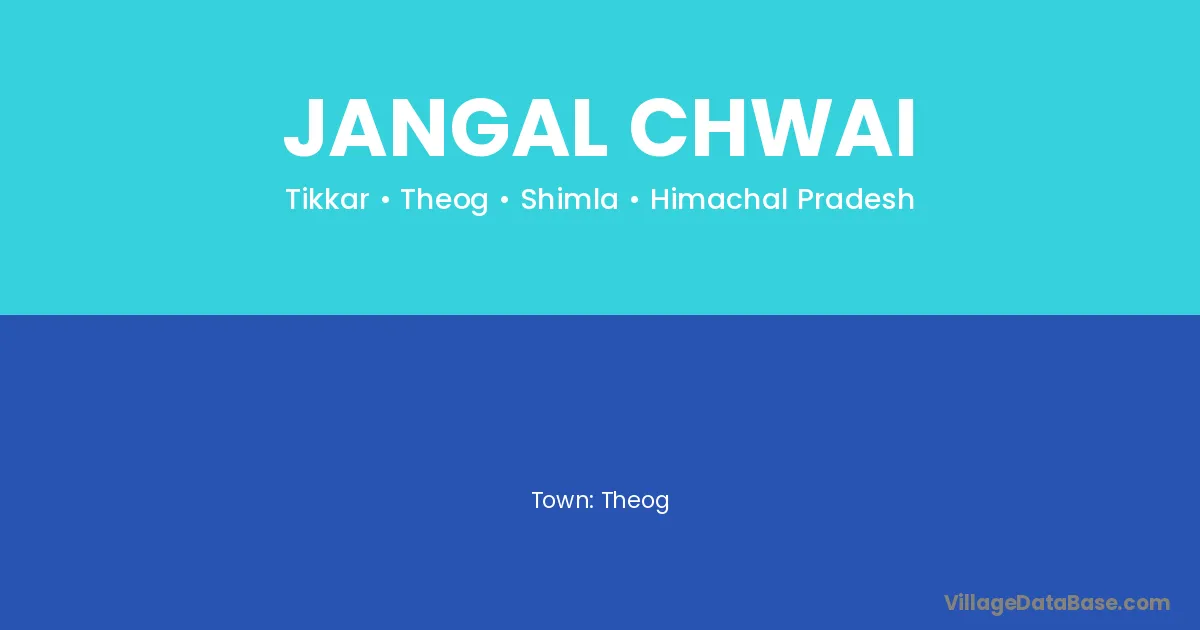 JANGAL CHWAI

Tikkar • Theog • Shimla • Himachal Pradesh

Town: Theog

VillageDataBase.com